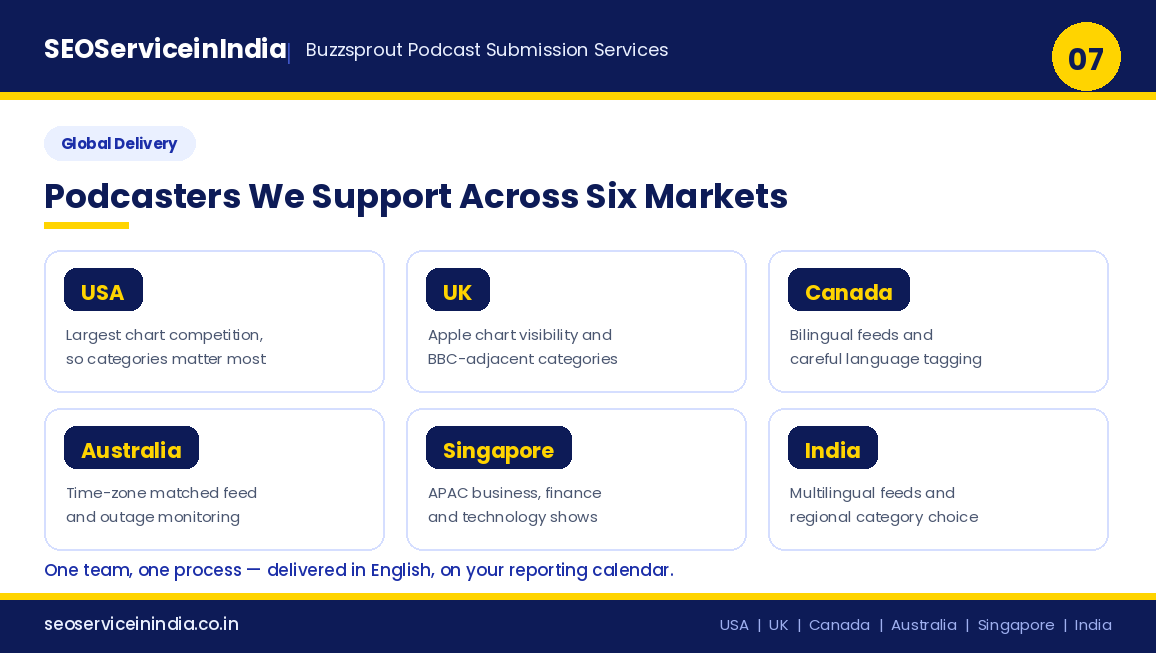 SEOServiceinIndia | Buzzsprout Podcast Submission Services

07

Global Delivery

Podcasters We Support Across Six Markets

USA
Largest chart competition, so categories matter most

UK
Apple chart visibility and BBC-adjacent categories

Canada
Bilingual feeds and careful language tagging

Australia
Time-zone matched feed and outage monitoring

Singapore
APAC business, finance and technology shows

India
Multilingual feeds and regional category choice

One team, one process — delivered in English, on your reporting calendar.

seoserviceinindia.co.in

USA | UK | Canada | Australia | Singapore | India